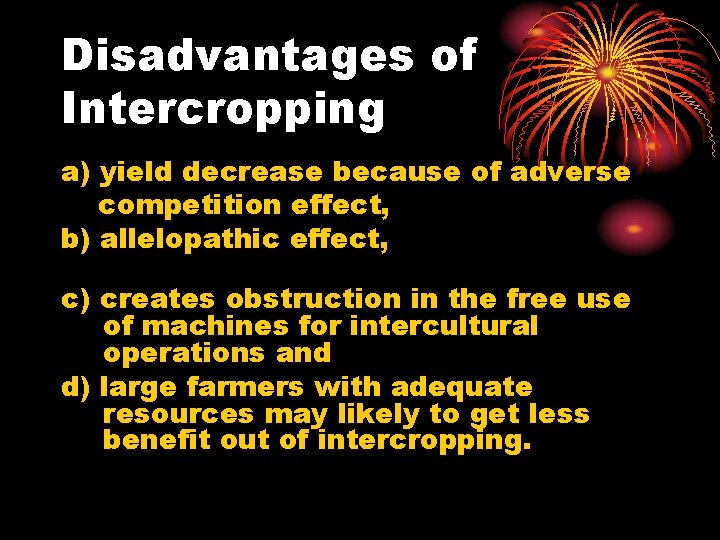 Disadvantages of Intercropping

a) yield decrease because of adverse competition effect,
b) allelopathic effect,

c) creates obstruction in the free use of machines for intercultural operations and
d) large farmers with adequate resources may likely to get less benefit out of intercropping.